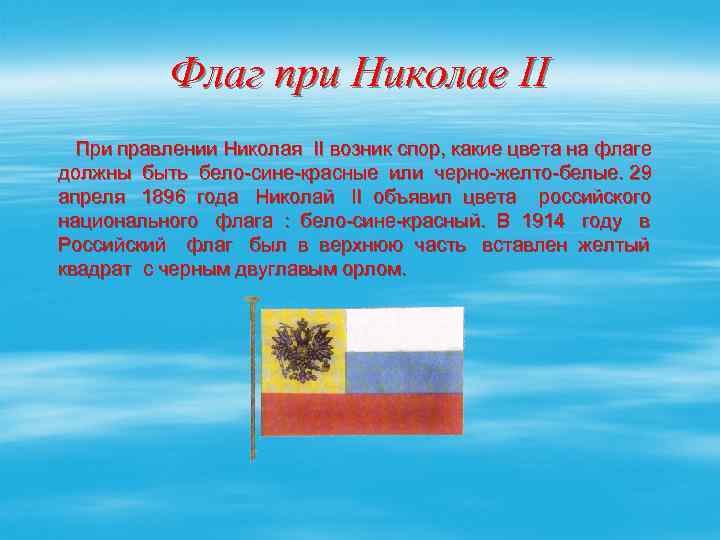 Флаг при Николае II

При правлении Николая II возник спор, какие цвета на флаге должны быть бело-сине-красные или черно-желто-белые. 29 апреля 1896 года Николай II объявил цвета российского национального флага : бело-сине-красный. В 1914 году в Российский флаг был в верхнюю часть вставлен желтый квадрат с черным двуглавым орлом.